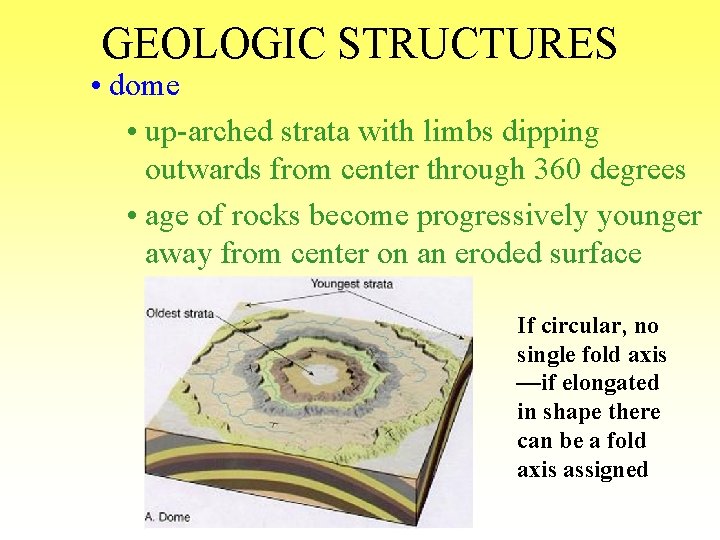 GEOLOGIC STRUCTURES

• dome

• up-arched strata with limbs dipping outwards from center through 360 degrees

• age of rocks become progressively younger away from center on an eroded surface

Youngest strata

Oldest strata

A. Dome

If circular, no single fold axis —if elongated in shape there can be a fold axis assigned